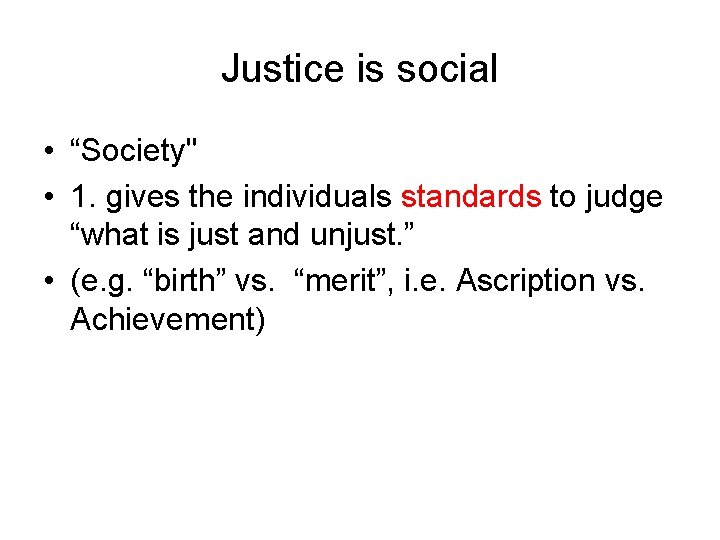 Justice is social

• “Society"
• 1. gives the individuals standards to judge “what is just and unjust.”
• (e.g. “birth” vs. “merit”, i.e. Ascription vs. Achievement)